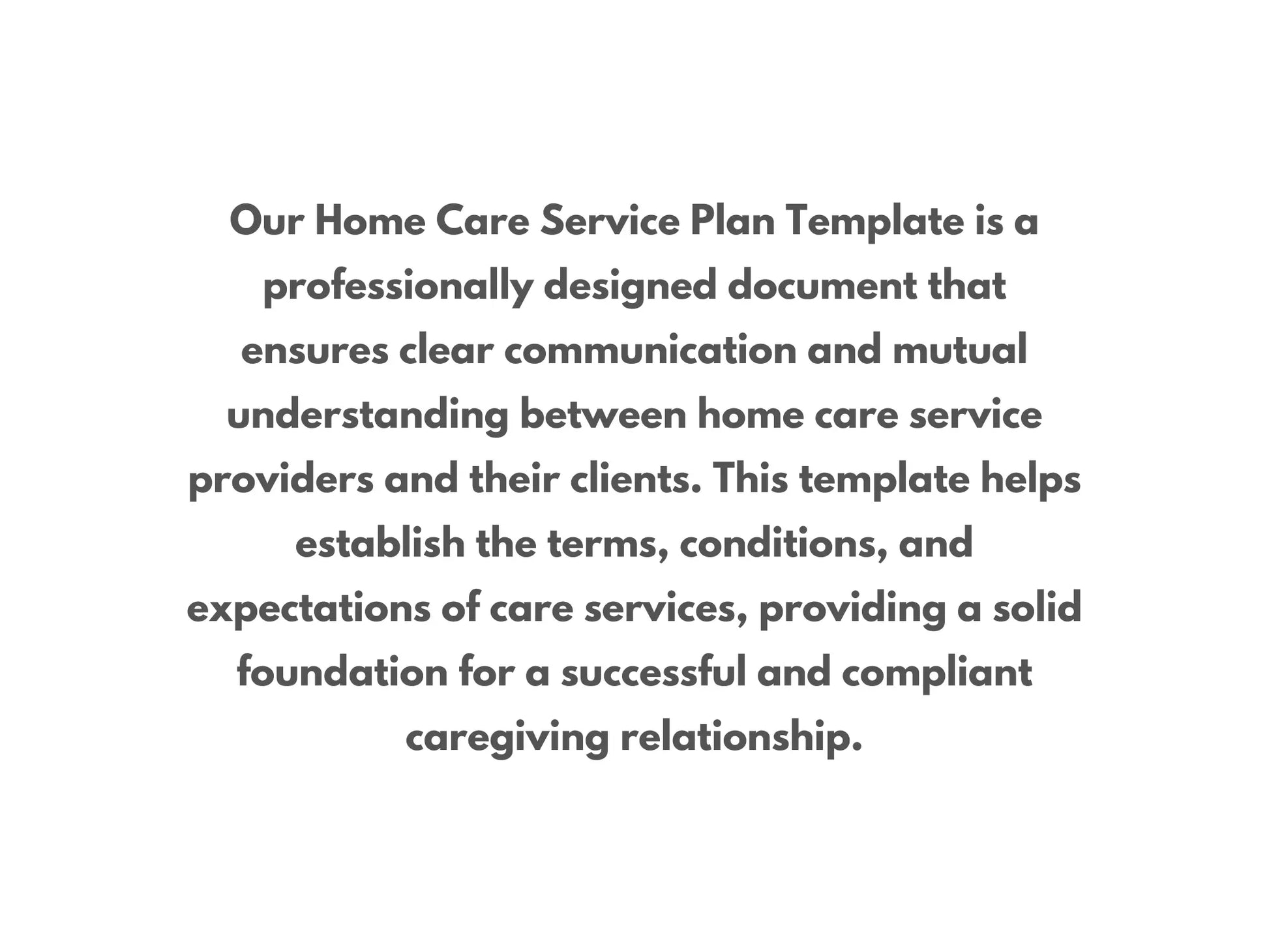 Our Home Care Service Plan Template is a professionally designed document that ensures clear communication and mutual understanding between home care service providers and their clients. This template helps establish the terms, conditions, and expectations of care services, providing a solid foundation for a successful and compliant caregiving relationship.